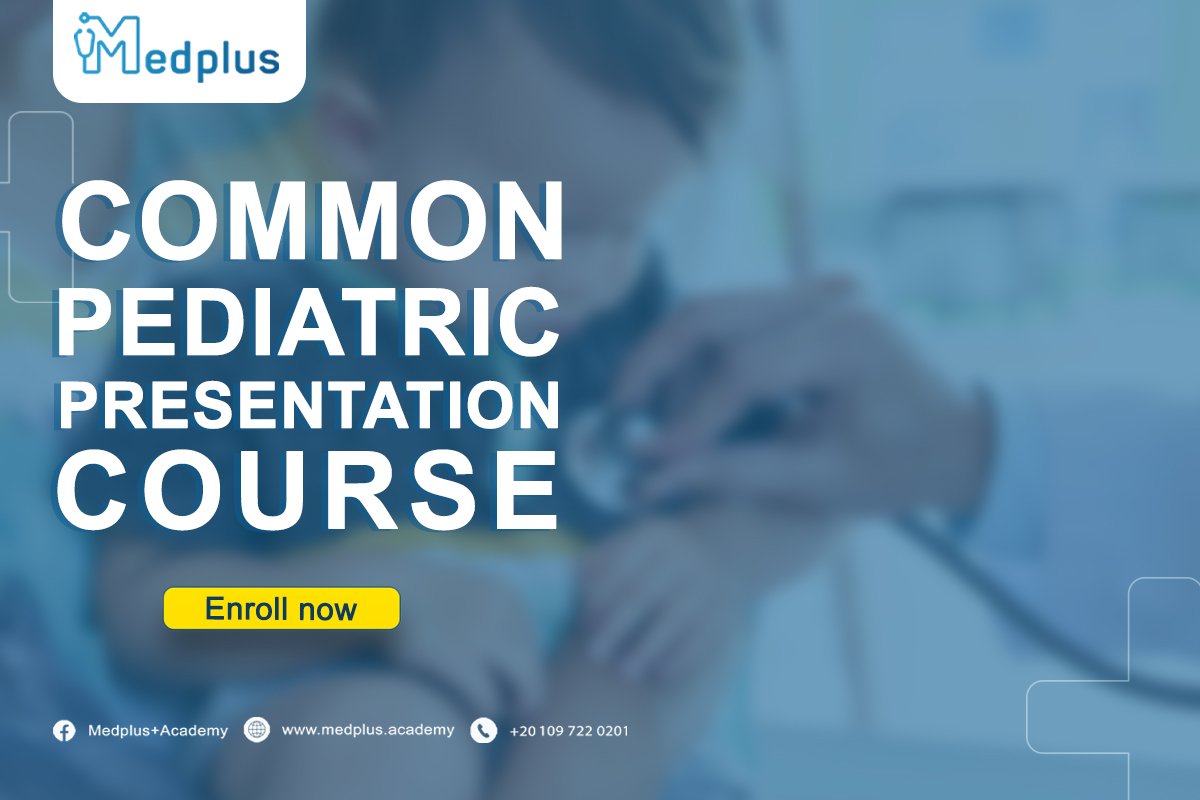 Medplus

COMMON PEDIATRIC PRESENTATION COURSE

Enroll now

Medplus+Academy www.medplus.academy +20 109 722 0201